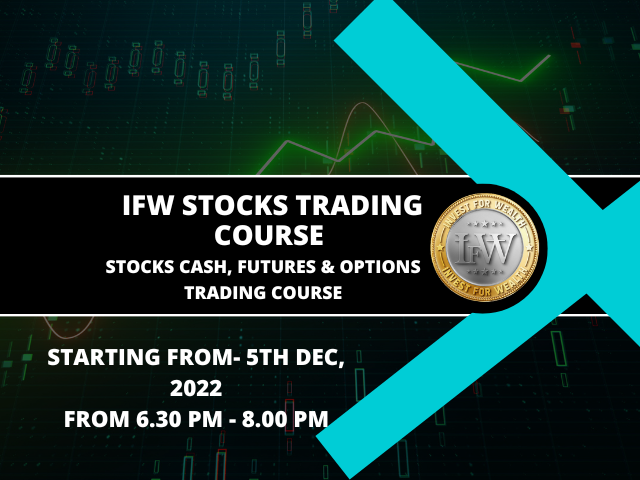 IFW STOCKS TRADING COURSE

STOCKS CASH, FUTURES & OPTIONS TRADING COURSE

INVEST FOR WEALTH
IFW
INVEST FOR WEALTH

STARTING FROM- 5TH DEC, 2022

FROM 6.30 PM - 8.00 PM